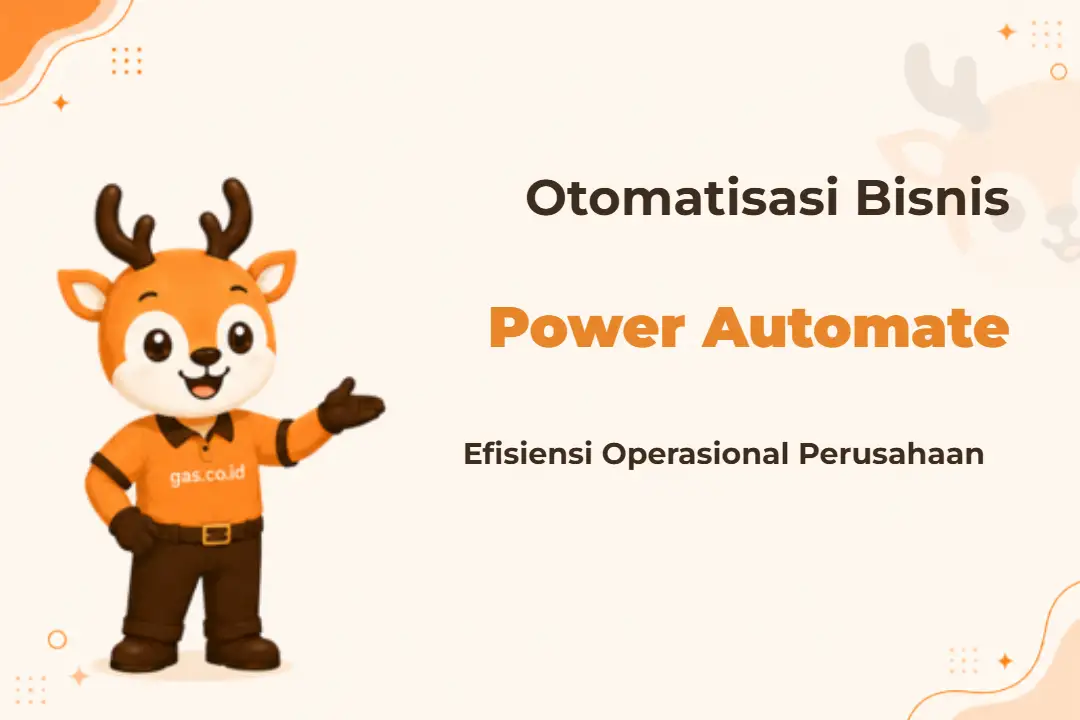 gas.co.id

Otomatisasi Bisnis

Power Automate

Efisiensi Operasional Perusahaan